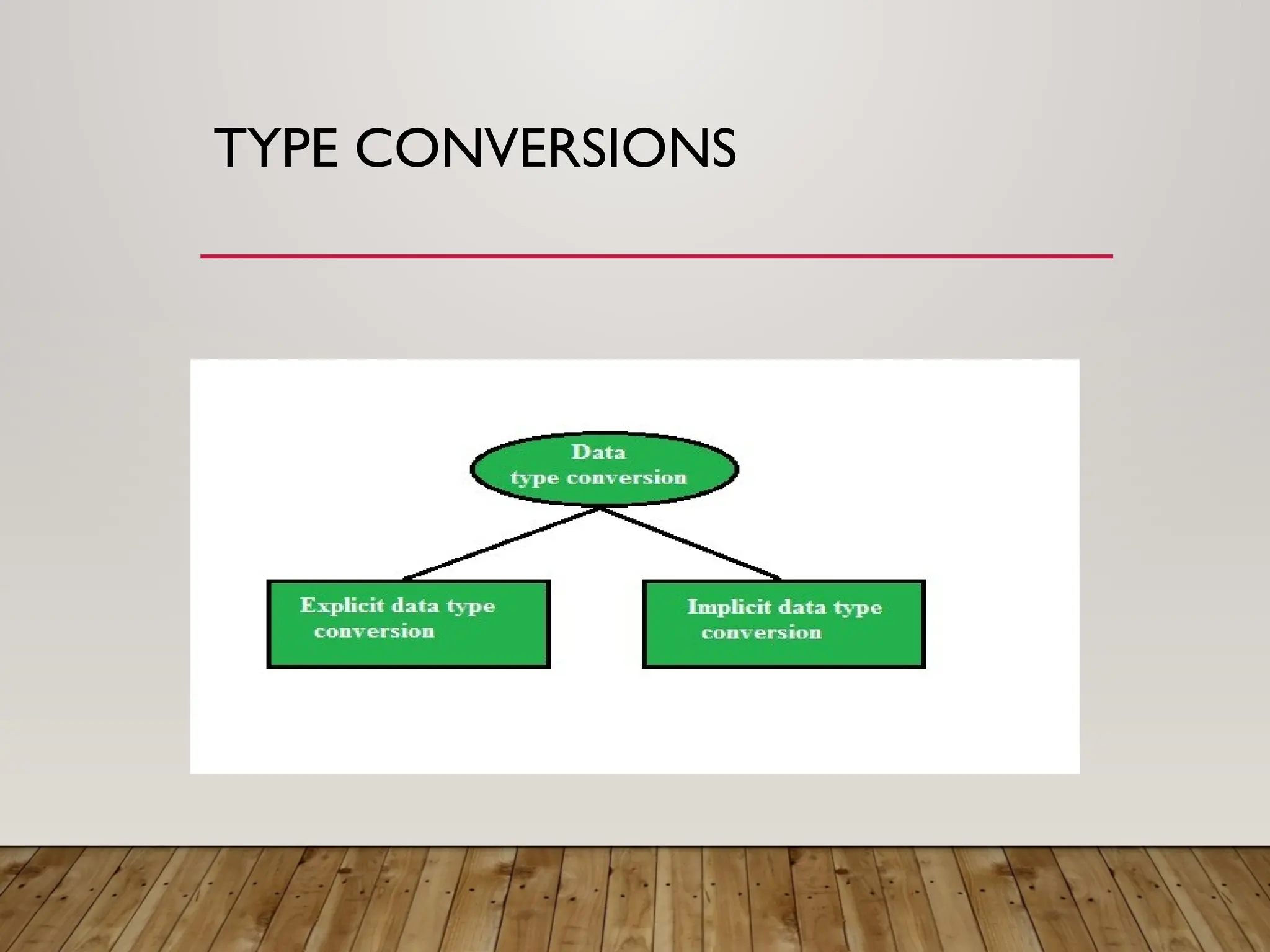 TYPE CONVERSIONS

Data
type conversion

Explicit data type
conversion

Implicit data type
conversion